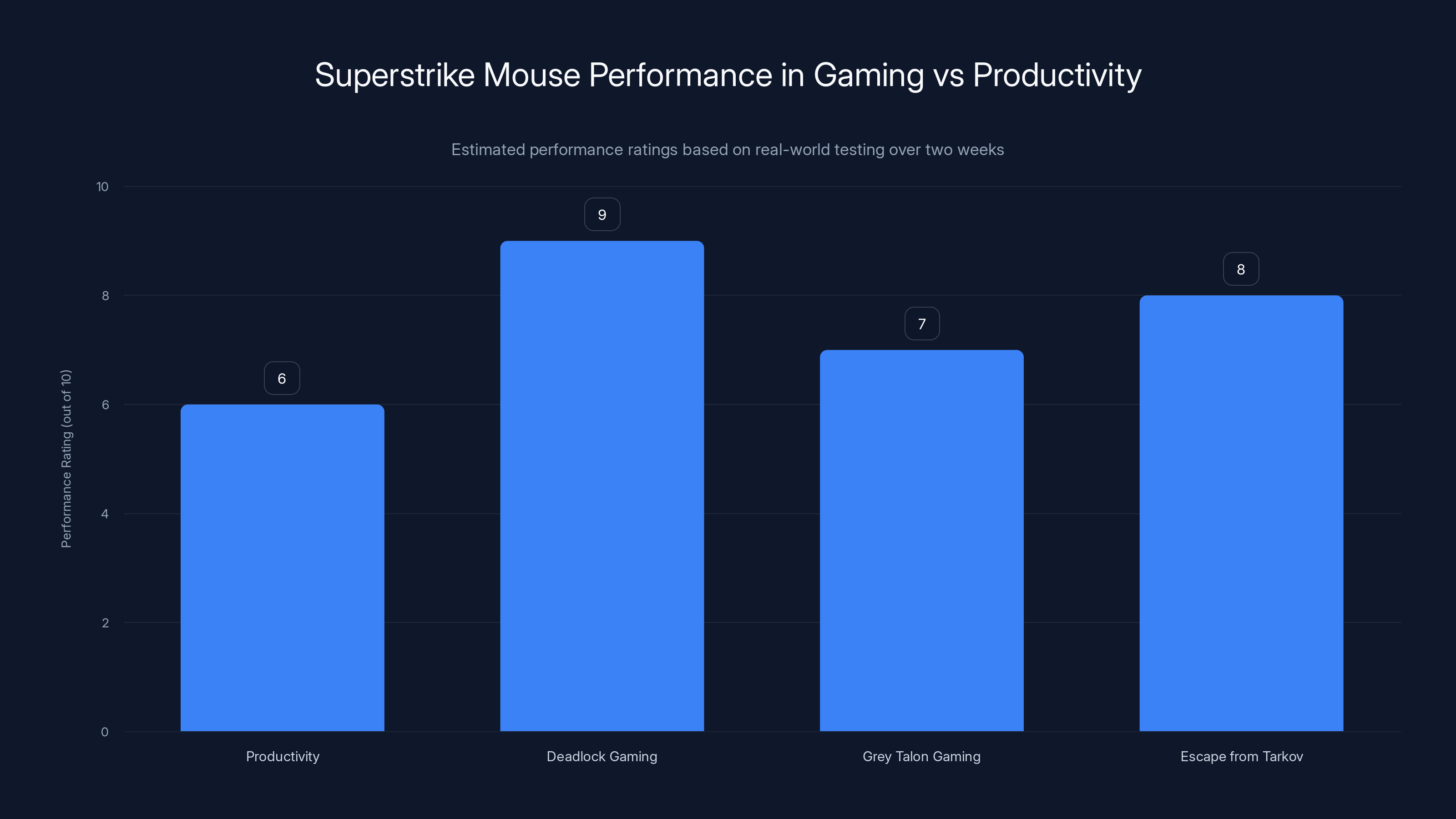 Superstrike Mouse Performance in Gaming vs Productivity

Estimated performance ratings based on real-world testing over two weeks

Performance Rating (out of 10)

10
8
6
4
2
0

6
9
7
8

Productivity
Deadlock Gaming
Grey Talon Gaming
Escape from Tarkov